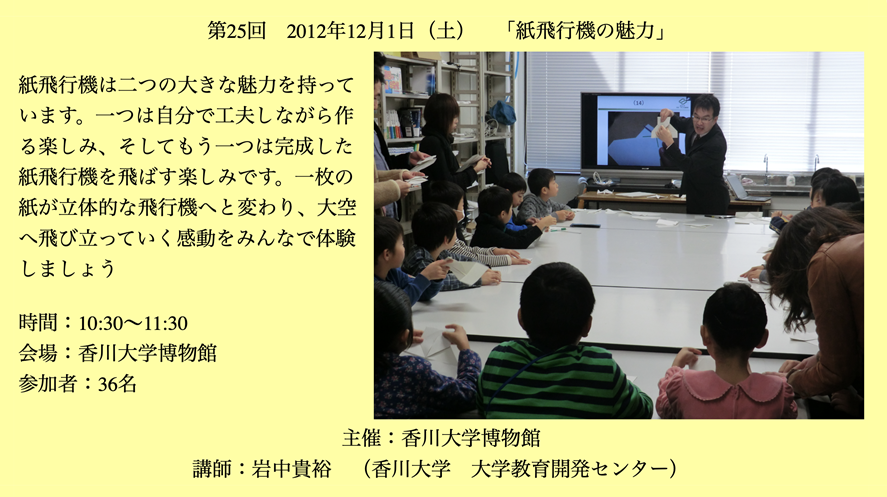 第25回　2012年12月1日（土）　「紙飛行機の魅力」

紙飛行機は二つの大きな魅力を持っています。一つは自分で工夫しながら作る楽しみ、そしてもう一つは完成した紙飛行機を飛ばす楽しみです。一枚の紙が立体的な飛行機へと変わり、大空へ飛び立っていく感動をみんなで体験しましょう

時間：10:30〜11:30
会場：香川大学博物館
参加者：36名

(14)

主催：香川大学博物館
講師：岩中貴裕　（香川大学　大学教育開発センター）